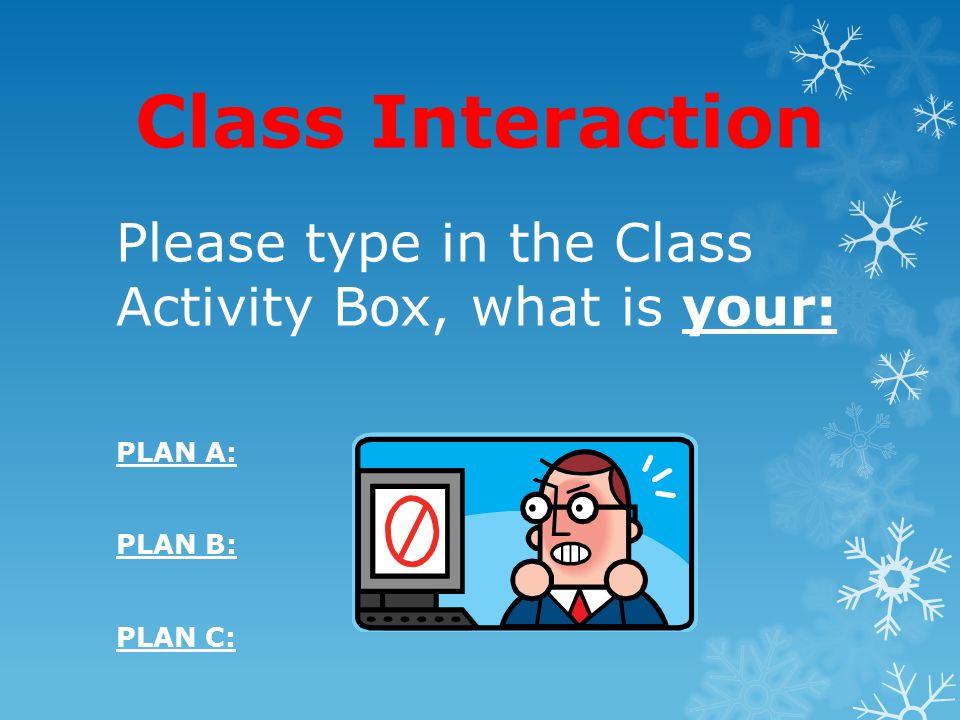 Class Interaction

Please type in the Class Activity Box, what is your:

PLAN A:

PLAN B:

PLAN C: